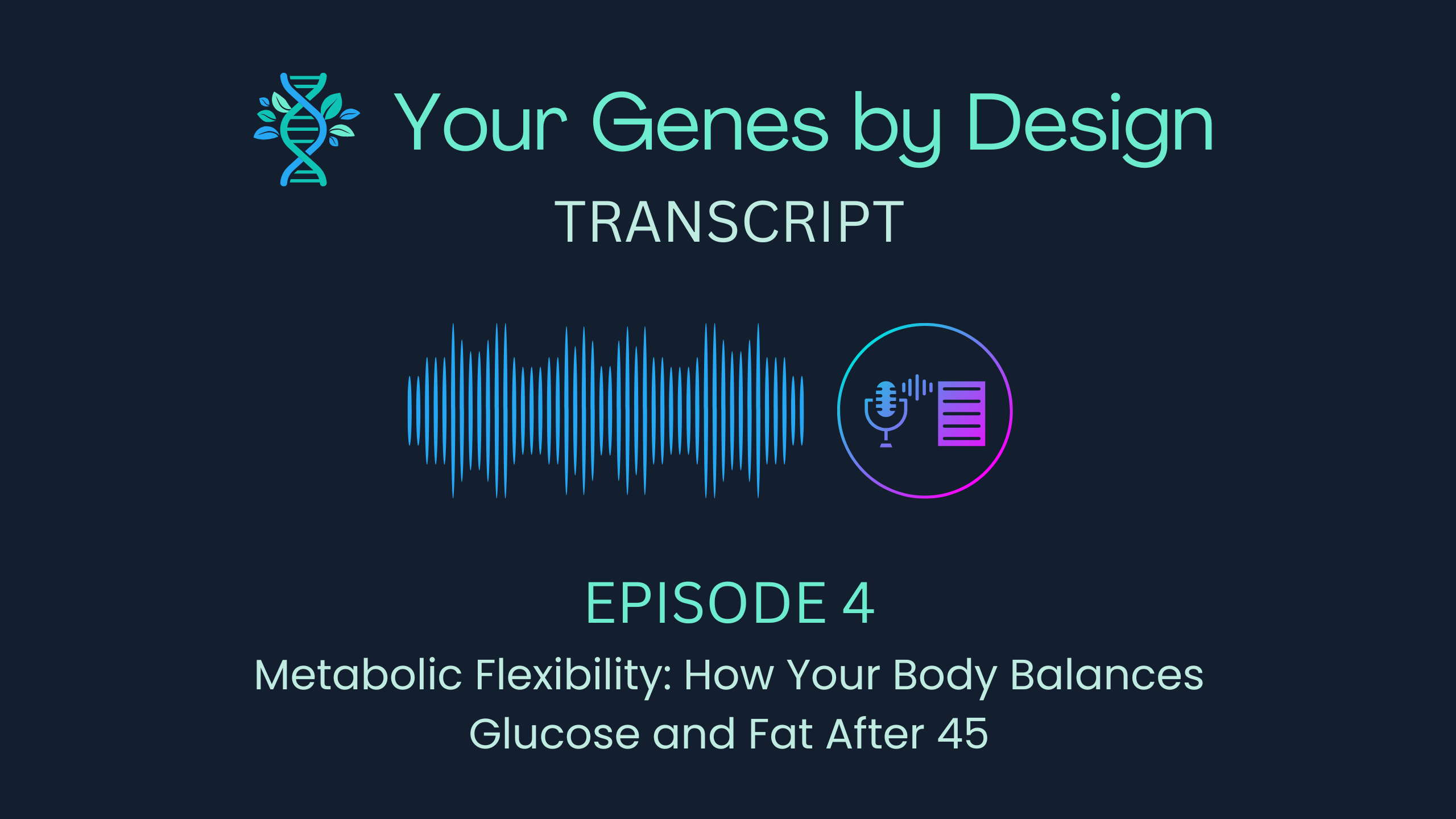 Your Genes by Design

TRANSCRIPT

EPISODE 4

Metabolic Flexibility: How Your Body Balances Glucose and Fat After 45